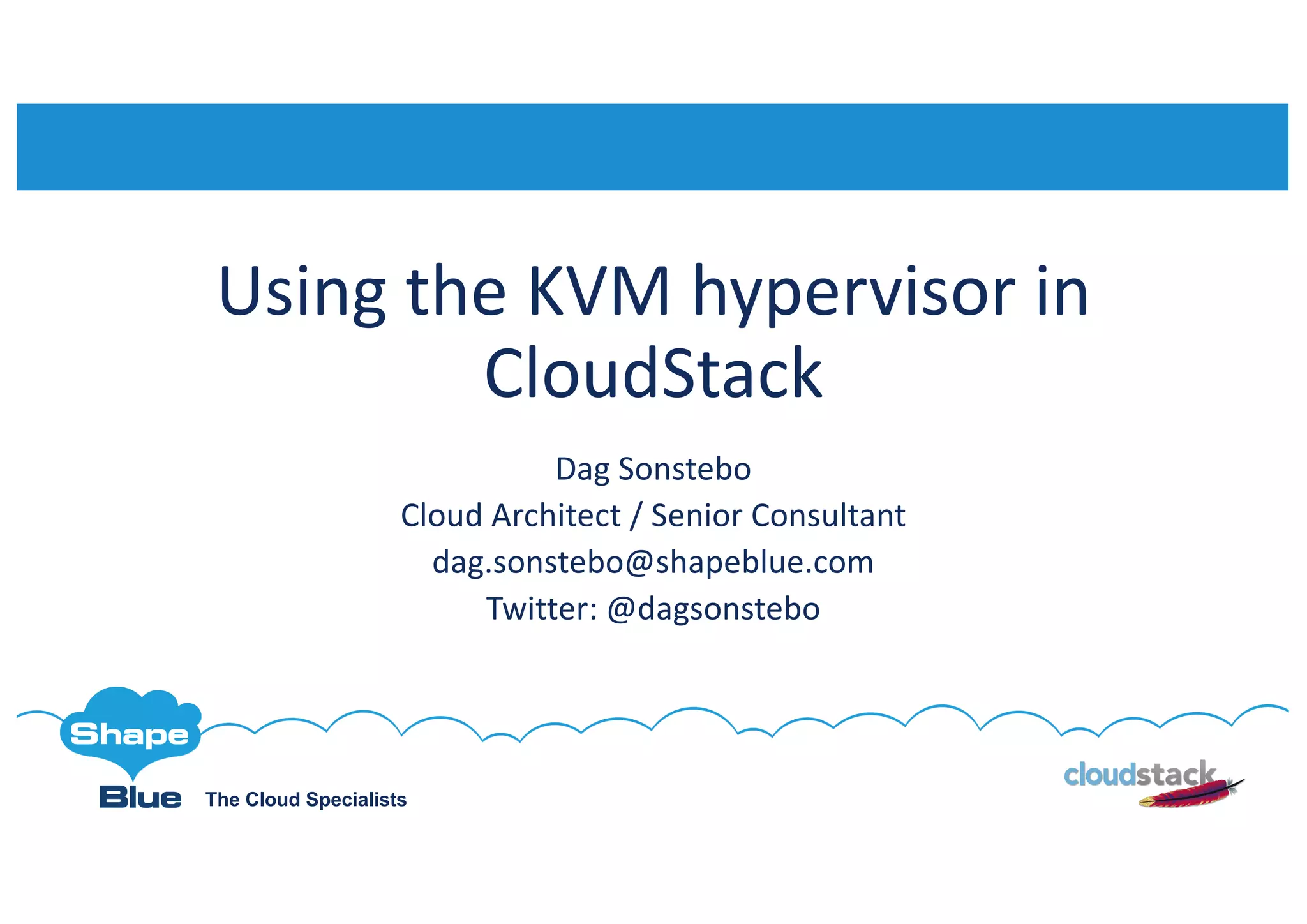 Using the KVM hypervisor in CloudStack

Dag Sonstebo
Cloud Architect / Senior Consultant
dag.sonstebo@shapeblue.com
Twitter: @dagsonstebo

Shape Blue The Cloud Specialists

cloudstack